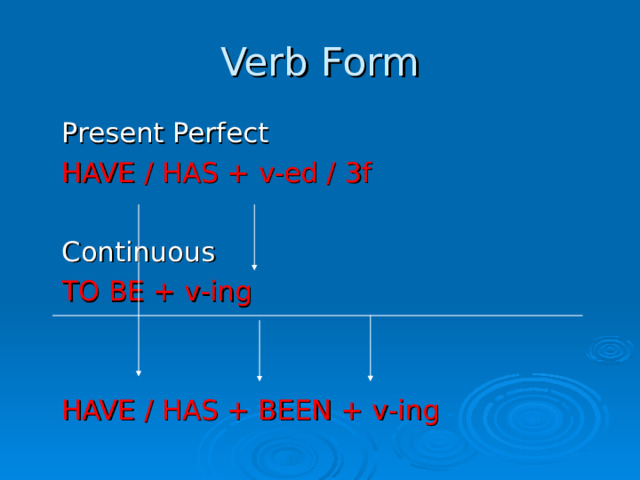 Verb Form

Present Perfect
HAVE / HAS + v-ed / 3f

Continuous
TO BE + v-ing

HAVE / HAS + BEEN + v-ing